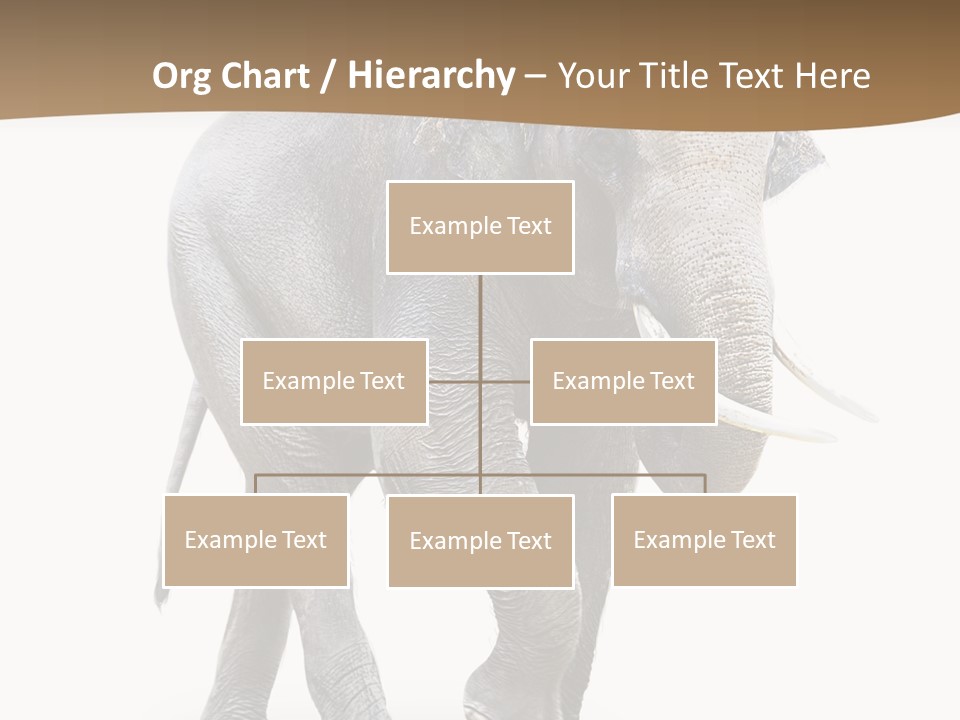 Org Chart / Hierarchy – Your Title Text Here

Example Text

Example Text

Example Text

Example Text

Example Text

Example Text